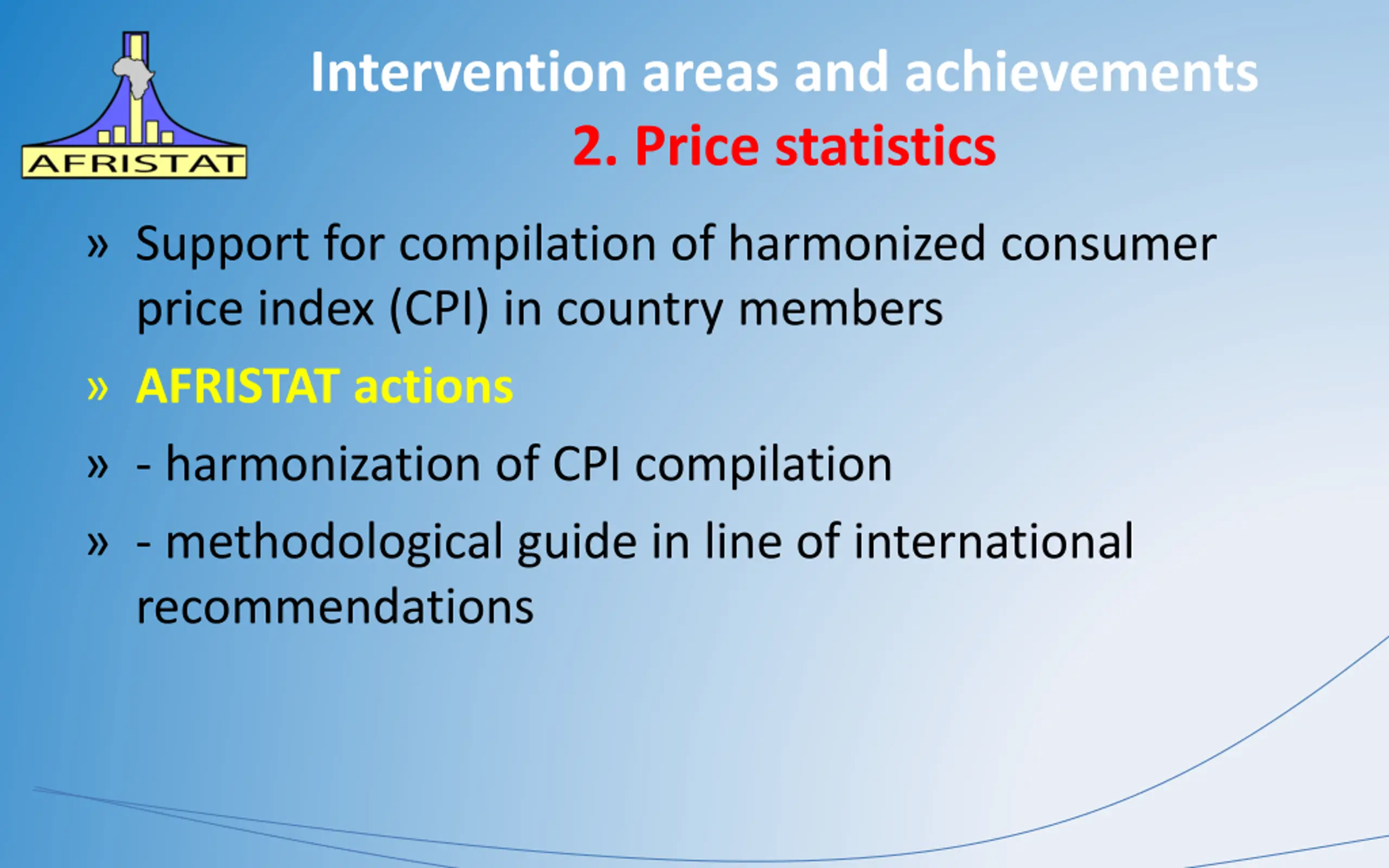 AFRISTAT

Intervention areas and achievements
2. Price statistics

» Support for compilation of harmonized consumer price index (CPI) in country members

» AFRISTAT actions

» - harmonization of CPI compilation

» - methodological guide in line of international recommendations